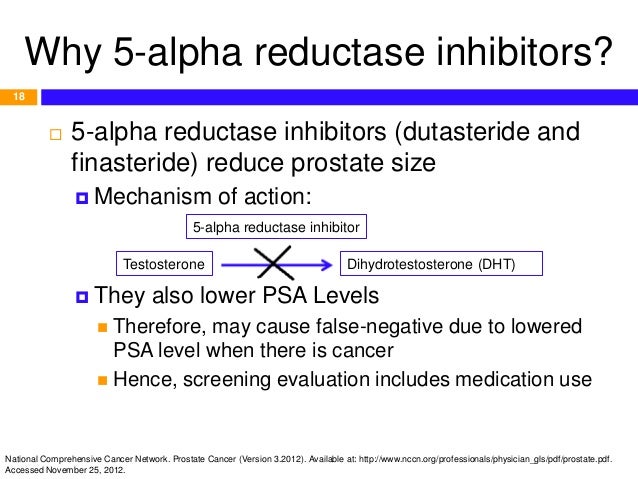 Why 5-alpha reductase inhibitors?

18

5-alpha reductase inhibitors (dutasteride and finasteride) reduce prostate size

Mechanism of action:

5-alpha reductase inhibitor

Testosterone

Dihydrotestosterone (DHT)

They also lower PSA Levels

Therefore, may cause false-negative due to lowered PSA level when there is cancer

Hence, screening evaluation includes medication use

National Comprehensive Cancer Network. Prostate Cancer (Version 3.2012). Available at: http://www.nccn.org/professionals/physician_gls/pdf/prostate.pdf. Accessed November 25, 2012.